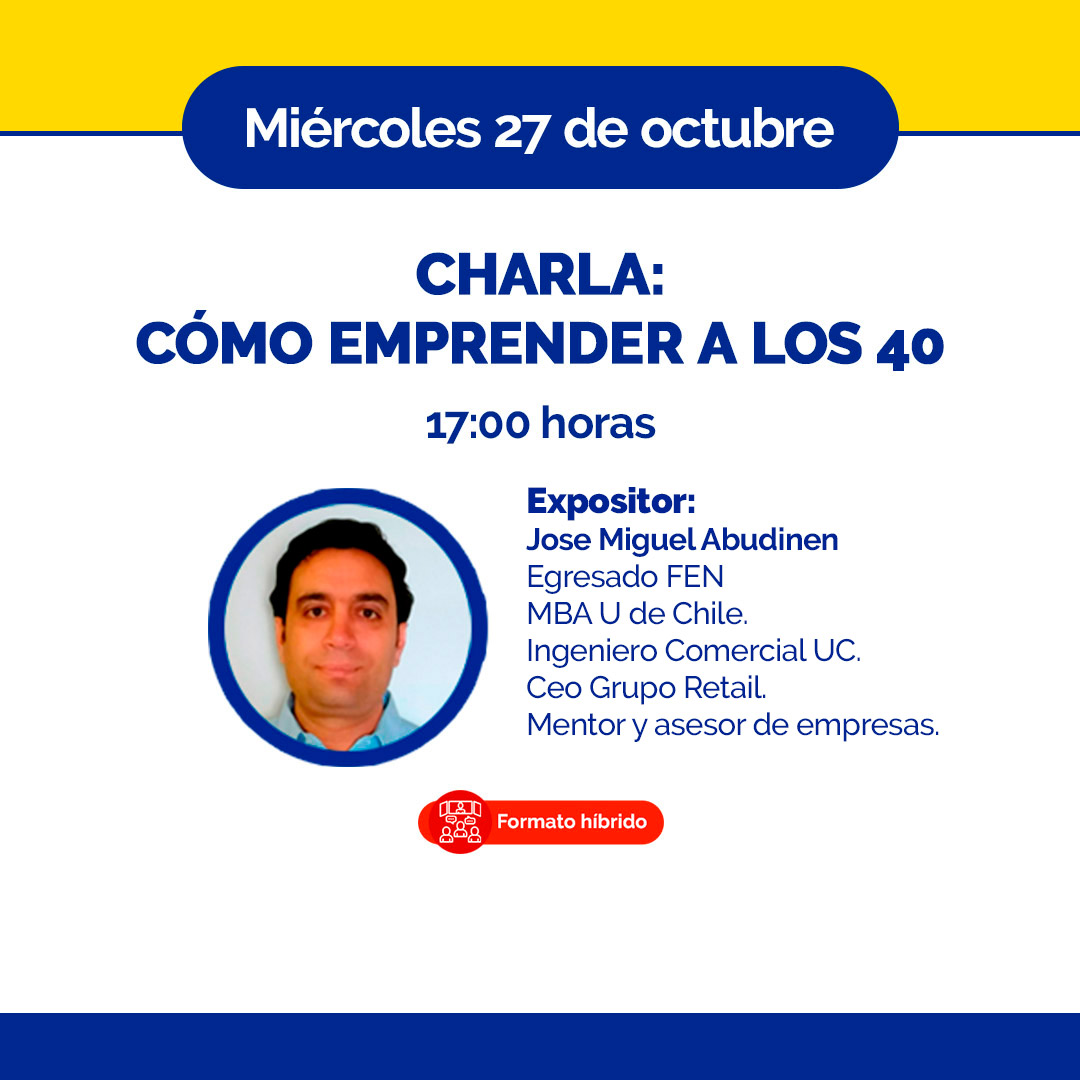 Miércoles 27 de octubre

CHARLA:
CÓMO EMPRENDER A LOS 40

17:00 horas

Expositor:
Jose Miguel Abudinen
Egresado FEN
MBA U de Chile.
Ingeniero Comercial UC.
Ceo Grupo Retail.
Mentor y asesor de empresas.

Formato híbrido